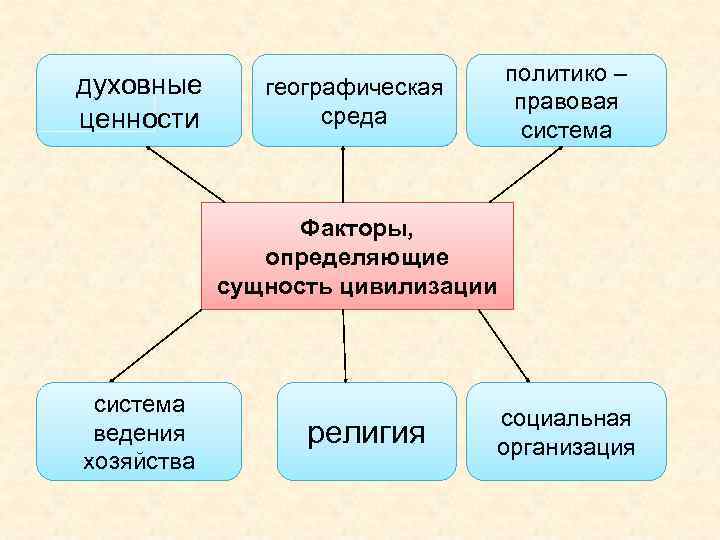 духовные ценности

географическая среда

политико – правовая система

Факторы, определяющие сущность цивилизации

система ведения хозяйства

религия

социальная организация